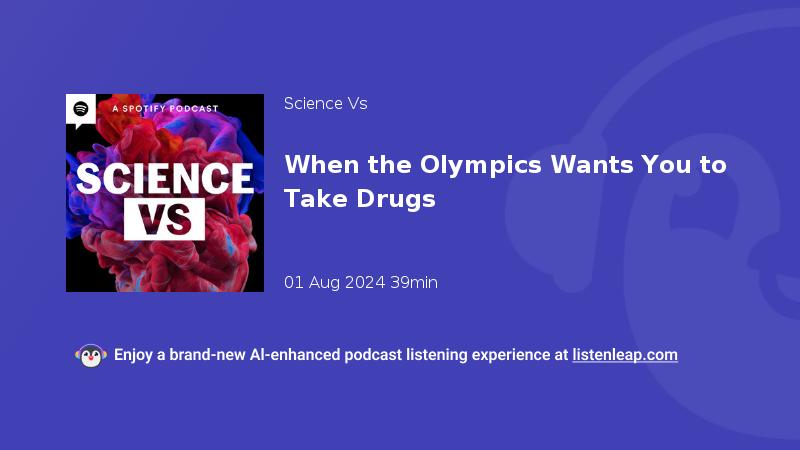 A SPOTIFY PODCAST

SCIENCE VS

Science Vs

When the Olympics Wants You to Take Drugs

01 Aug 2024 39min

Enjoy a brand-new AI-enhanced podcast listening experience at listenleap.com